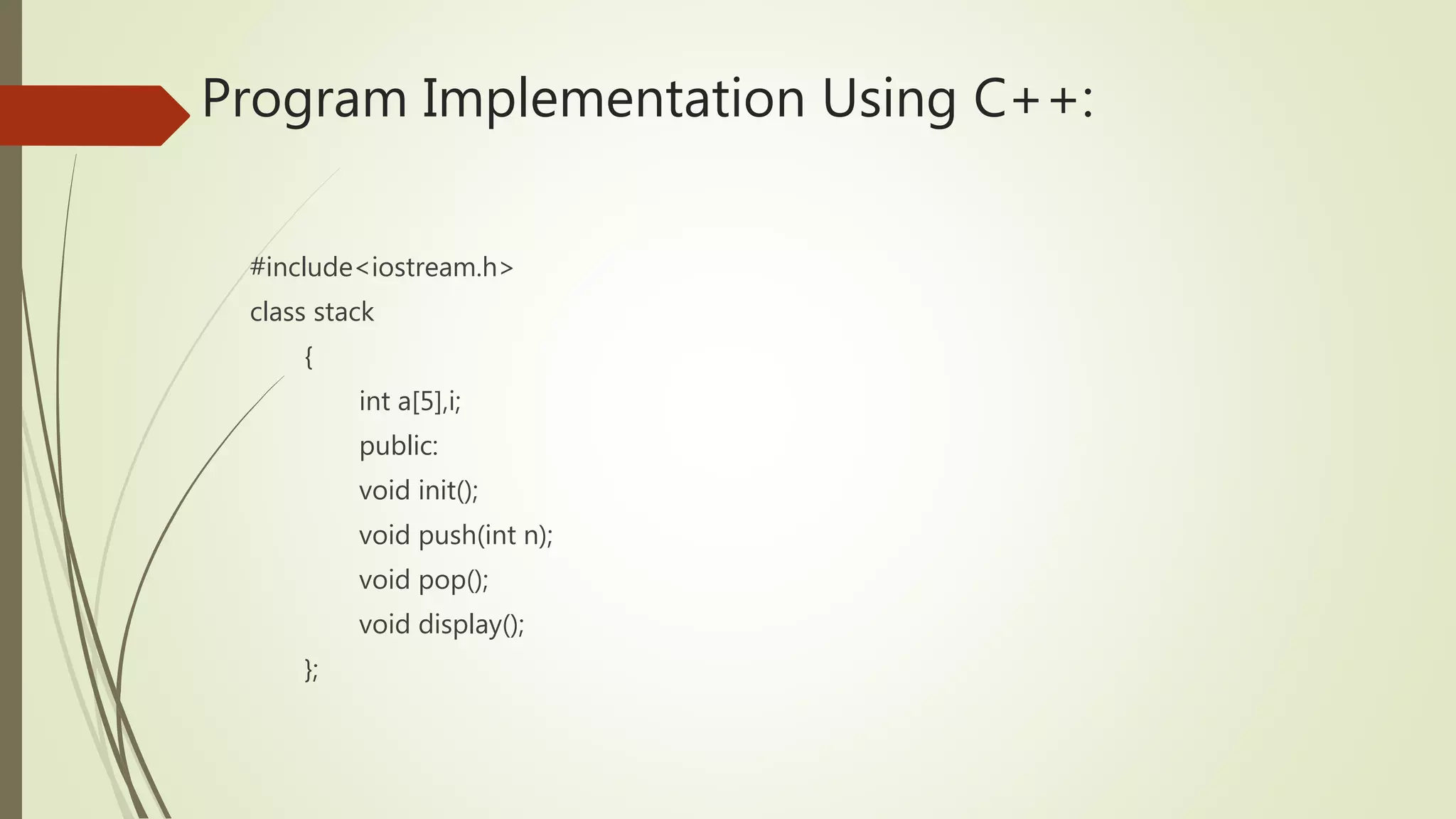 Program Implementation Using C++:

#include<iostream.h>
class stack
{
int a[5],i;
public:
void init();
void push(int n);
void pop();
void display();
};